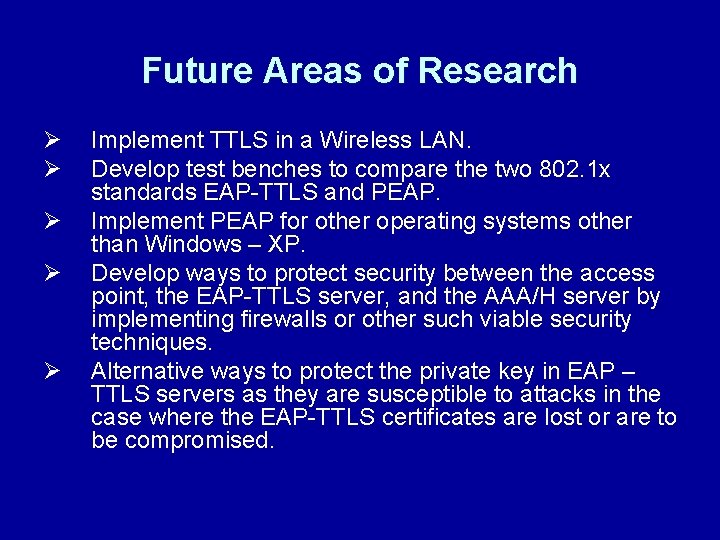 Future Areas of Research

➢ Implement TTLS in a Wireless LAN.

➢ Develop test benches to compare the two 802.1x standards EAP-TTLS and PEAP.

➢ Implement PEAP for other operating systems other than Windows – XP.

➢ Develop ways to protect security between the access point, the EAP-TTLS server, and the AAA/H server by implementing firewalls or other such viable security techniques.

➢ Alternative ways to protect the private key in EAP – TTLS servers as they are susceptible to attacks in the case where the EAP-TTLS certificates are lost or are to be compromised.